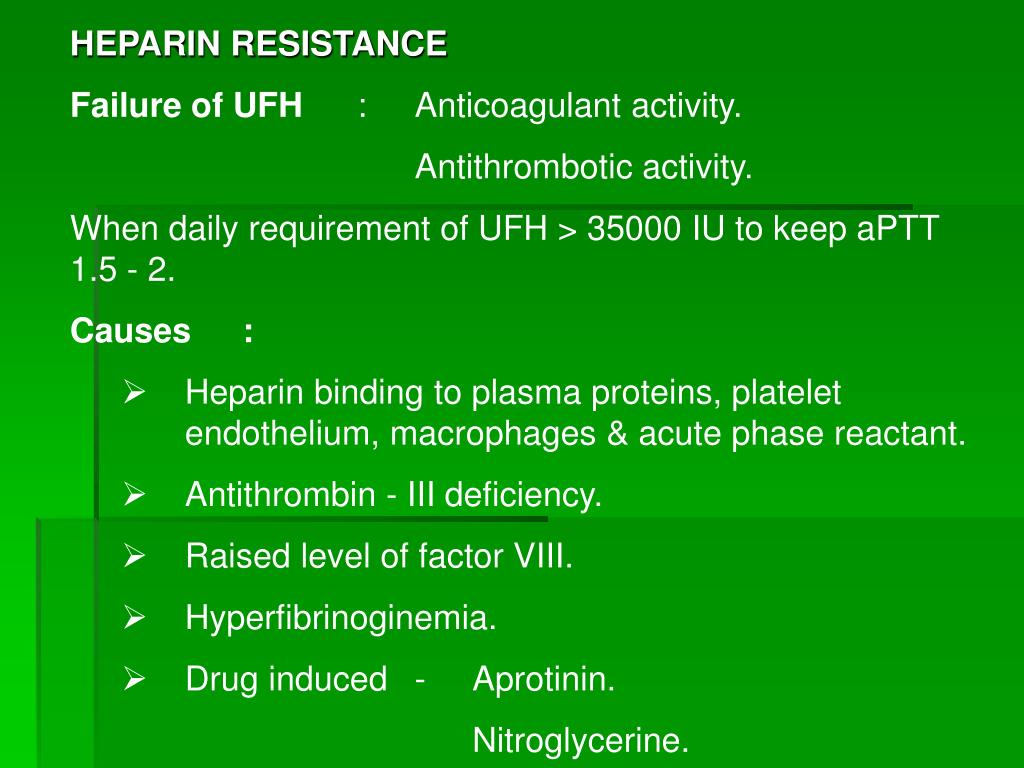 HEPARIN RESISTANCE

Failure of UFH : Anticoagulant activity.

Antithrombotic activity.

When daily requirement of UFH > 35000 IU to keep aPTT 1.5 - 2.

Causes :

➢ Heparin binding to plasma proteins, platelet endothelium, macrophages & acute phase reactant.

➢ Antithrombin - III deficiency.

➢ Raised level of factor VIII.

➢ Hyperfibrinoginemia.

➢ Drug induced - Aprotinin.

Nitroglycerine.